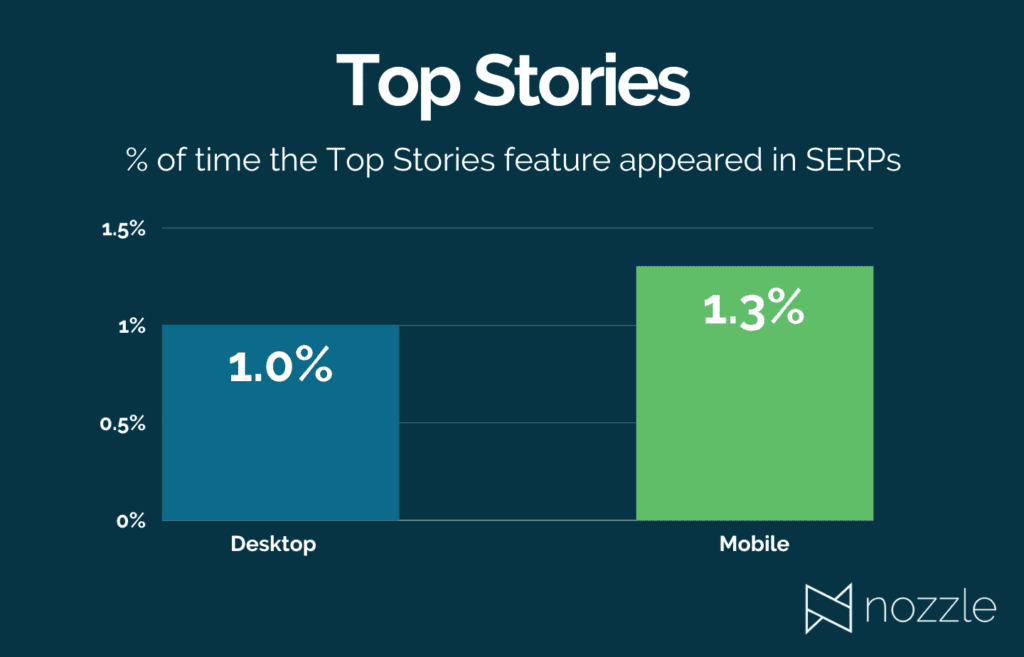 Top Stories

% of time the Top Stories feature appeared in SERPs

1.5%
1%
0.5%
0%

1.0%
1.3%

Desktop
Mobile

nozzle